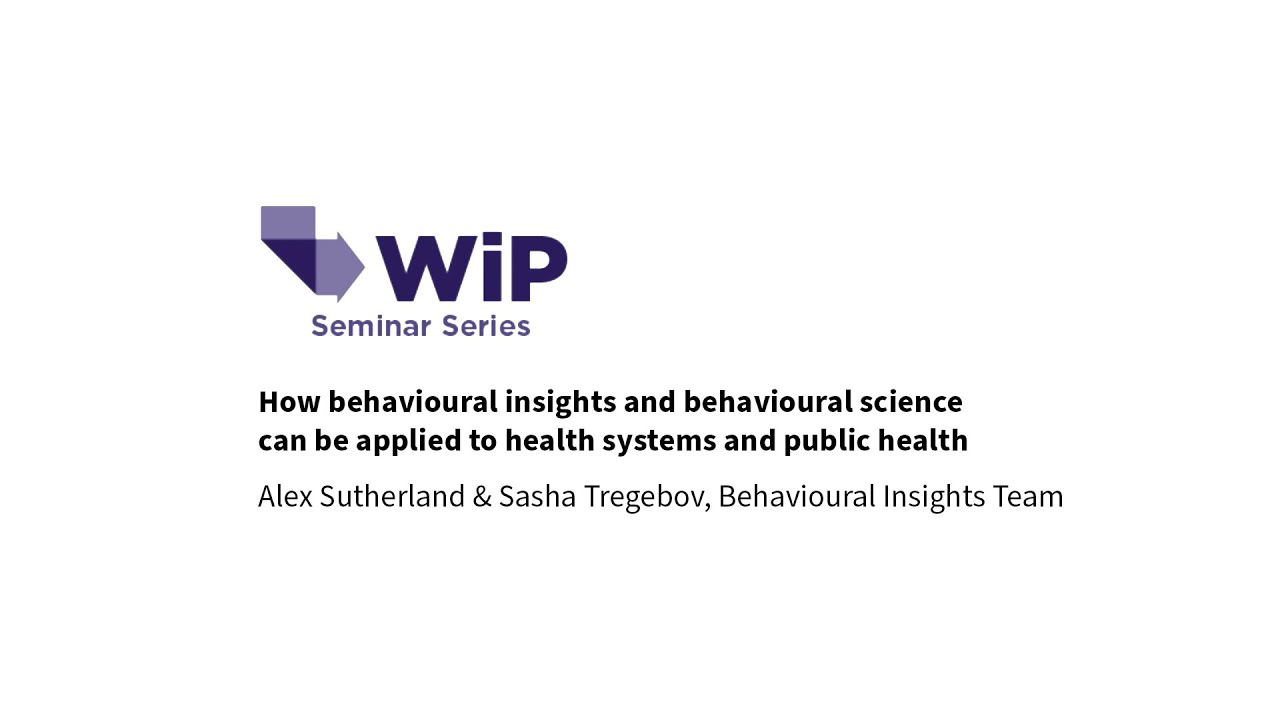 WiP
Seminar Series

How behavioural insights and behavioural science can be applied to health systems and public health

Alex Sutherland & Sasha Tregebov, Behavioural Insights Team